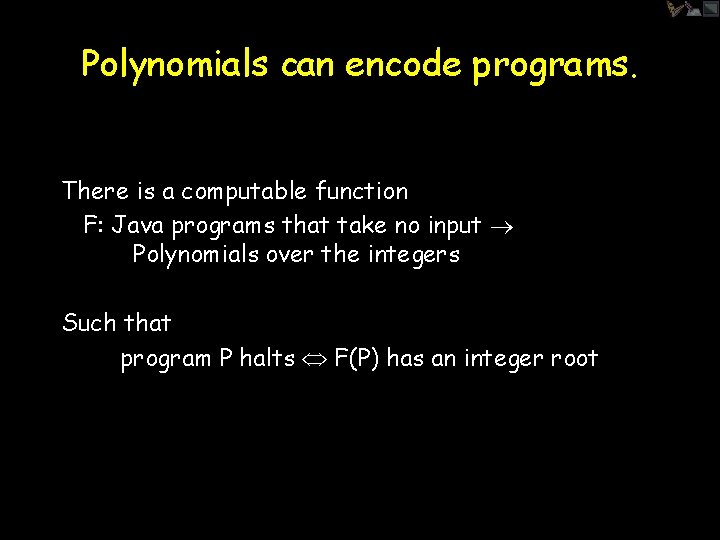 Polynomials can encode programs.

There is a computable function
F: Java programs that take no input $\rightarrow$ Polynomials over the integers

Such that
program P halts $\Leftrightarrow$ F(P) has an integer root